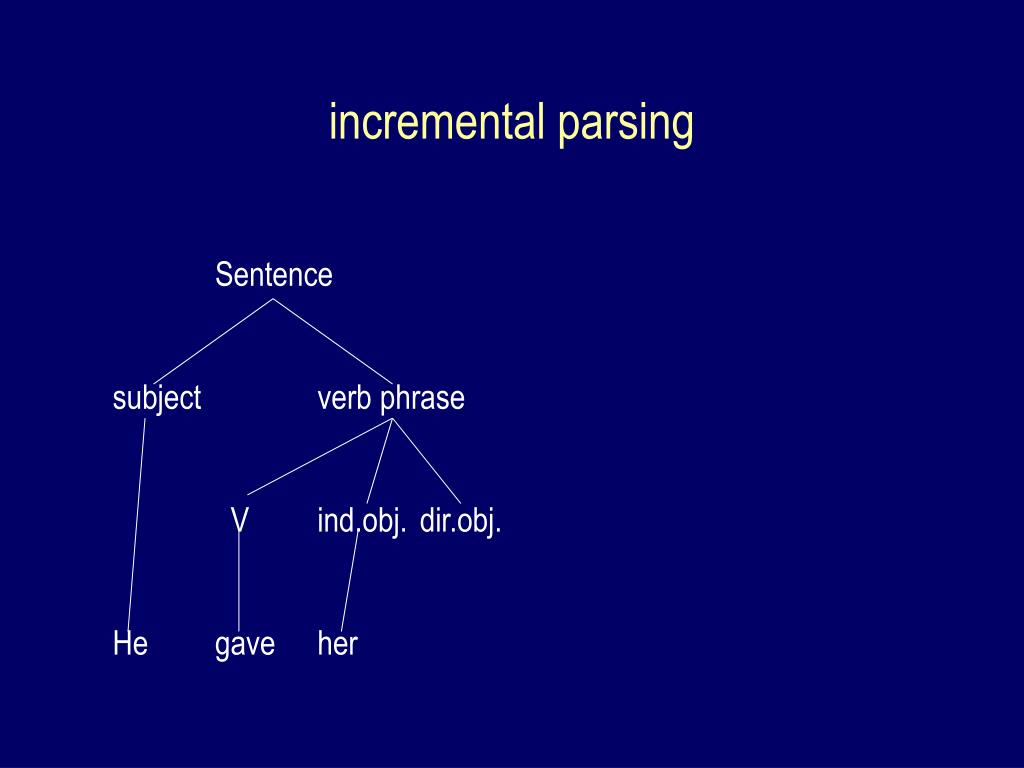 incremental parsing

Sentence

subject verb phrase

V ind.obj. dir.obj.

He gave her